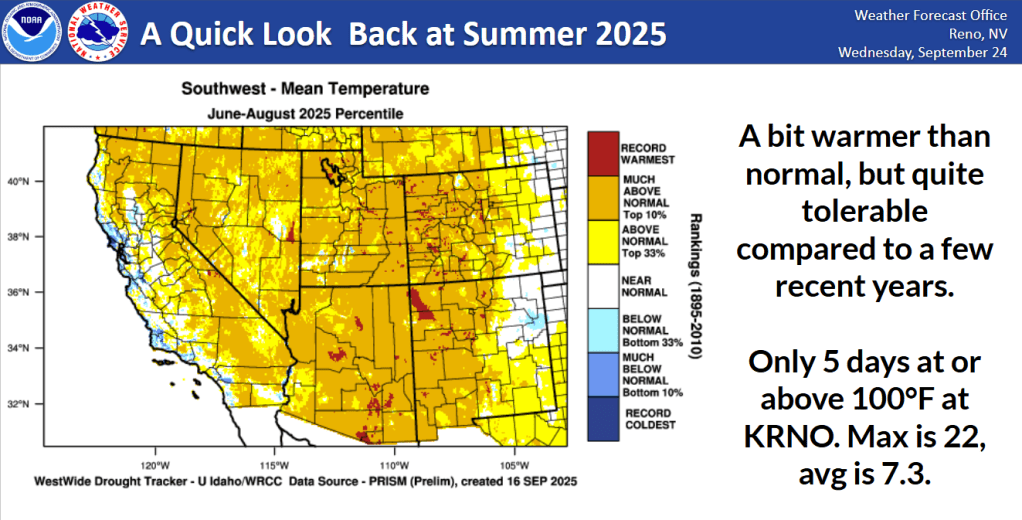 NOAA
NATIONAL WEATHER SERVICE

A Quick Look Back at Summer 2025

Weather Forecast Office
Reno, NV
Wednesday, September 24

Southwest - Mean Temperature
June-August 2025 Percentile

40°N
38°N
36°N
34°N
32°N
120°W
115°W
110°W
105°W

RECORD WARMEST
MUCH ABOVE NORMAL Top 10%
ABOVE NORMAL Top 33%
NEAR NORMAL
BELOW NORMAL Bottom 33%
MUCH BELOW NORMAL Bottom 10%
RECORD COLDEST

Rankings (1895-2010)

WestWide Drought Tracker - U Idaho/WRCC Data Source - PRISM (Prelim), created 16 SEP 2025

A bit warmer than normal, but quite tolerable compared to a few recent years.

Only 5 days at or above 100°F at KRNO. Max is 22, avg is 7.3.